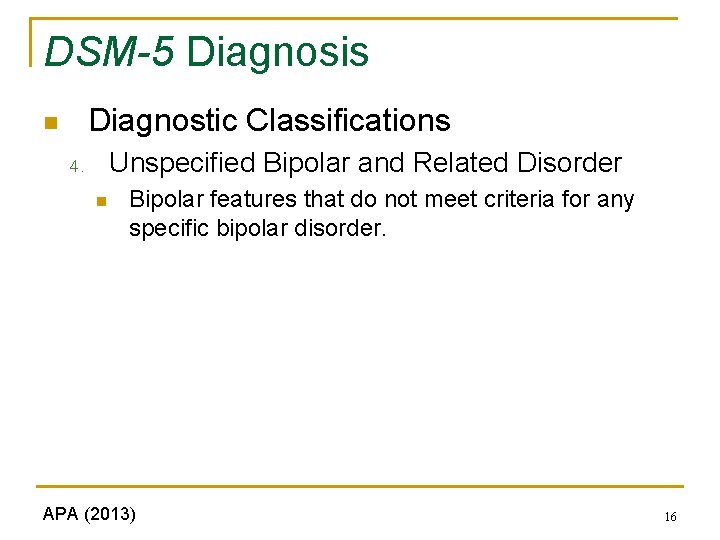 DSM-5 Diagnosis

Diagnostic Classifications

4. Unspecified Bipolar and Related Disorder

Bipolar features that do not meet criteria for any specific bipolar disorder.

APA (2013)

16